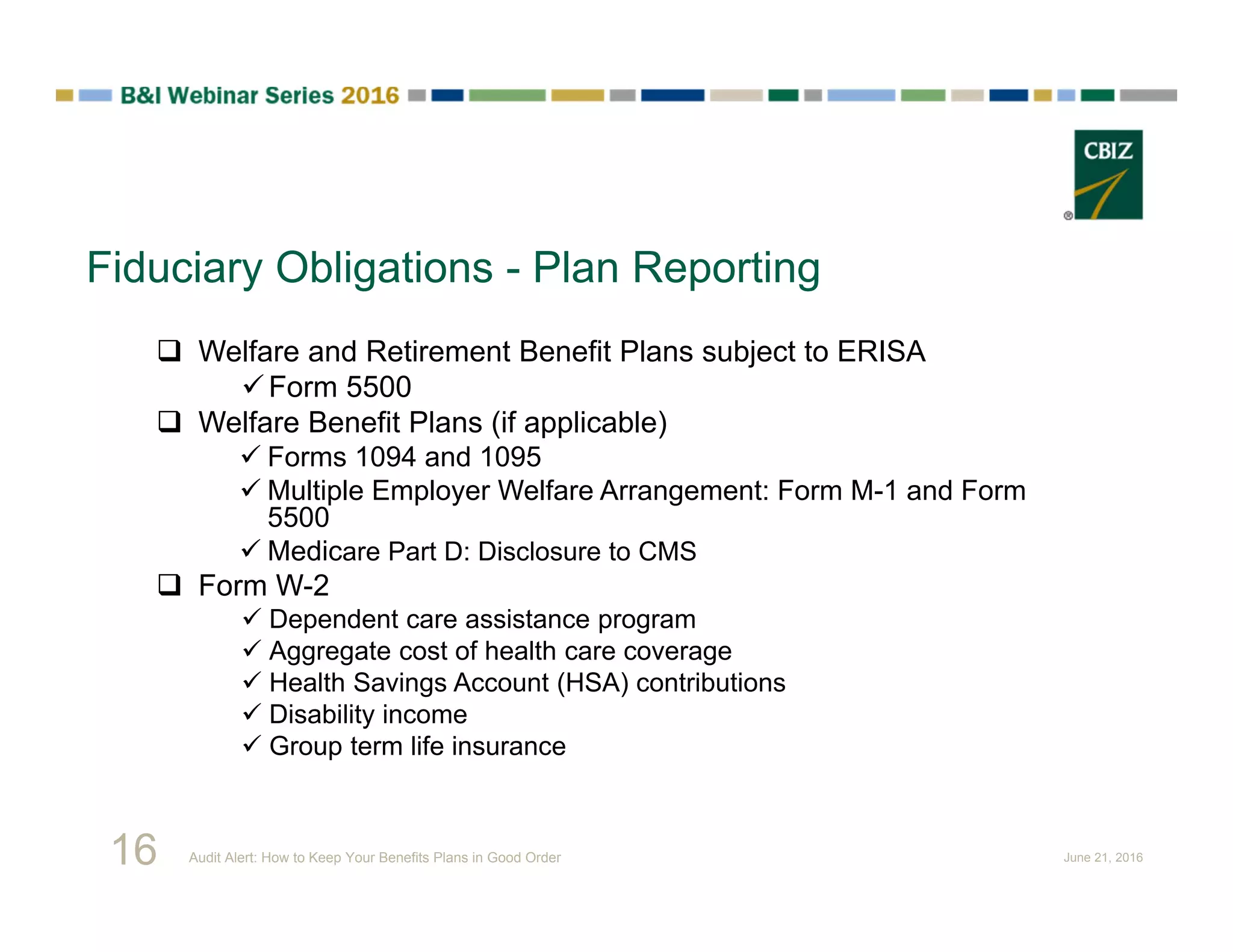 B&I Webinar Series 2016

CBIZ ®

Fiduciary Obligations - Plan Reporting

❑ Welfare and Retirement Benefit Plans subject to ERISA
✓ Form 5500
❑ Welfare Benefit Plans (if applicable)
✓ Forms 1094 and 1095
✓ Multiple Employer Welfare Arrangement: Form M-1 and Form 5500
✓ Medicare Part D: Disclosure to CMS
❑ Form W-2
✓ Dependent care assistance program
✓ Aggregate cost of health care coverage
✓ Health Savings Account (HSA) contributions
✓ Disability income
✓ Group term life insurance

16 Audit Alert: How to Keep Your Benefits Plans in Good Order June 21, 2016